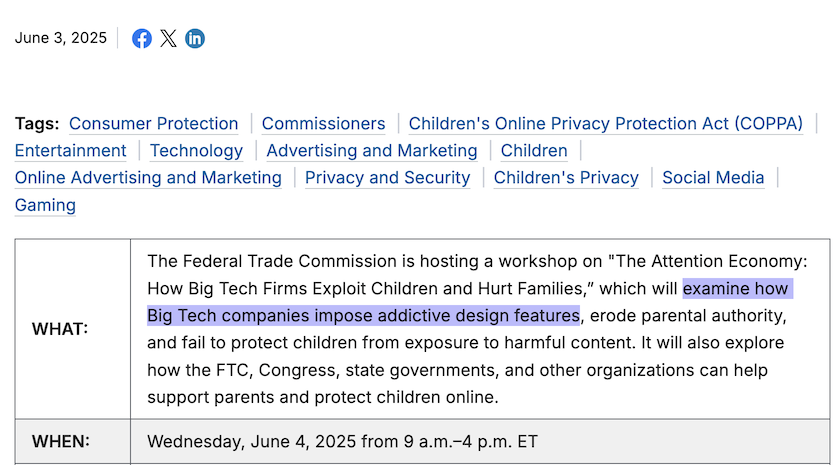 June 3, 2025

Tags: Consumer Protection | Commissioners | Children's Online Privacy Protection Act (COPPA) | Entertainment | Technology | Advertising and Marketing | Children | Online Advertising and Marketing | Privacy and Security | Children's Privacy | Social Media | Gaming

| WHAT: | The Federal Trade Commission is hosting a workshop on "The Attention Economy: How Big Tech Firms Exploit Children and Hurt Families," which will examine how Big Tech companies impose addictive design features, erode parental authority, and fail to protect children from exposure to harmful content. It will also explore how the FTC, Congress, state governments, and other organizations can help support parents and protect children online. |
|---|---|
| WHEN: | Wednesday, June 4, 2025 from 9 a.m.–4 p.m. ET |